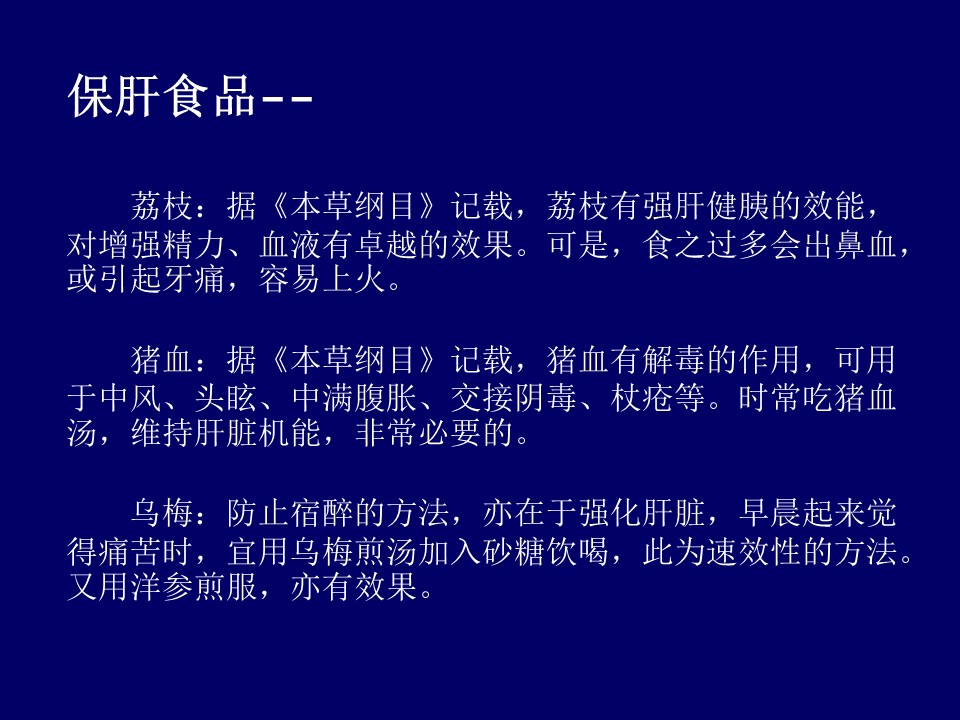 保肝食品--

荔枝：据《本草纲目》记载，荔枝有强肝健胰的效能，对增强精力、血液有卓越的效果。可是，食之过多会出鼻血，或引起牙痛，容易上火。

猪血：据《本草纲目》记载，猪血有解毒的作用，可用于中风、头眩、中满腹胀、交接阴毒、杖疮等。时常吃猪血汤，维持肝脏机能，非常必要的。

乌梅：防止宿醉的方法，亦在于强化肝脏，早晨起来觉得痛苦时，宜用乌梅煎汤加入砂糖饮喝，此为速效性的方法。又用洋参煎服，亦有效果。